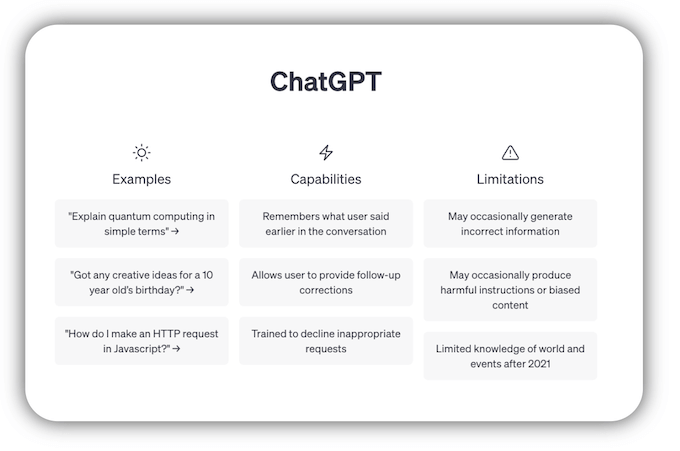 ChatGPT

Examples

"Explain quantum computing in simple terms" →

"Got any creative ideas for a 10 year old's birthday?" →

"How do I make an HTTP request in Javascript?" →

Capabilities

Remembers what user said earlier in the conversation

Allows user to provide follow-up corrections

Trained to decline inappropriate requests

Limitations

May occasionally generate incorrect information

May occasionally produce harmful instructions or biased content

Limited knowledge of world and events after 2021